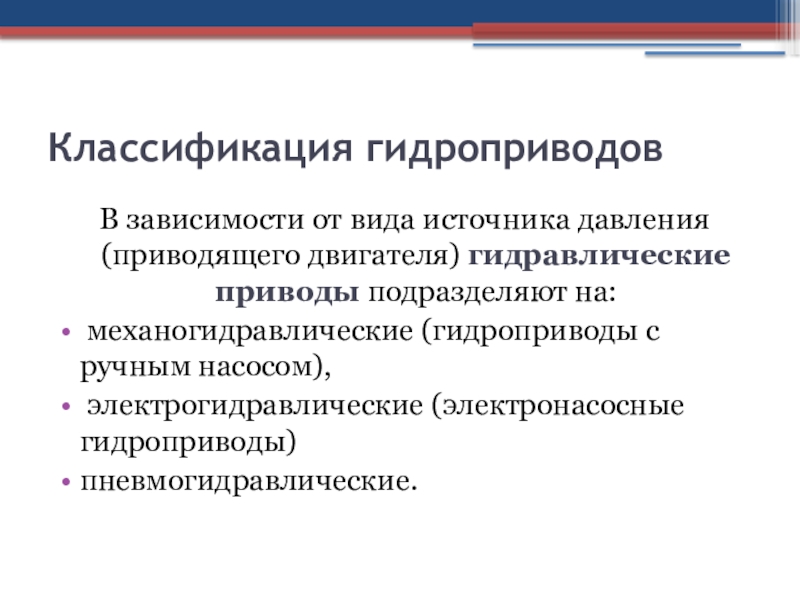 Классификация гидроприводов

В зависимости от вида источника давления (приводящего двигателя) гидравлические приводы подразделяют на:

• механогидравлические (гидроприводы с ручным насосом),
• электрогидравлические (электронасосные гидроприводы)
• пневмогидравлические.